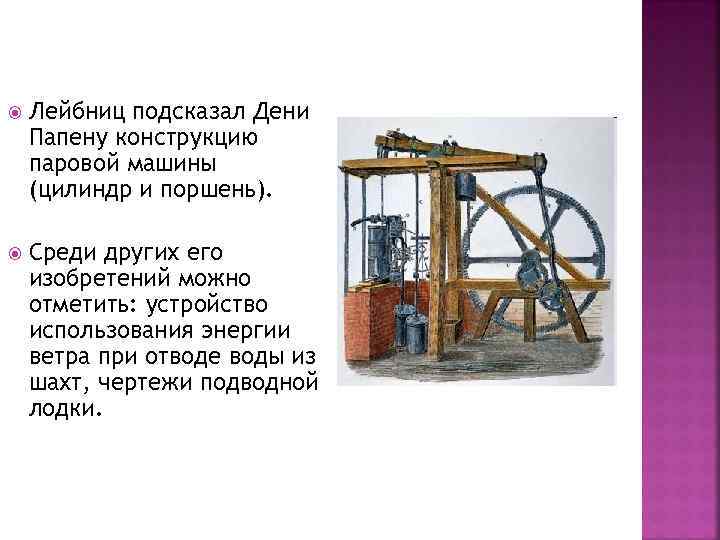 Лейбниц подсказал Дени Папену конструкцию паровой машины (цилиндр и поршень).

Среди других его изобретений можно отметить: устройство использования энергии ветра при отводе воды из шахт, чертежи подводной лодки.